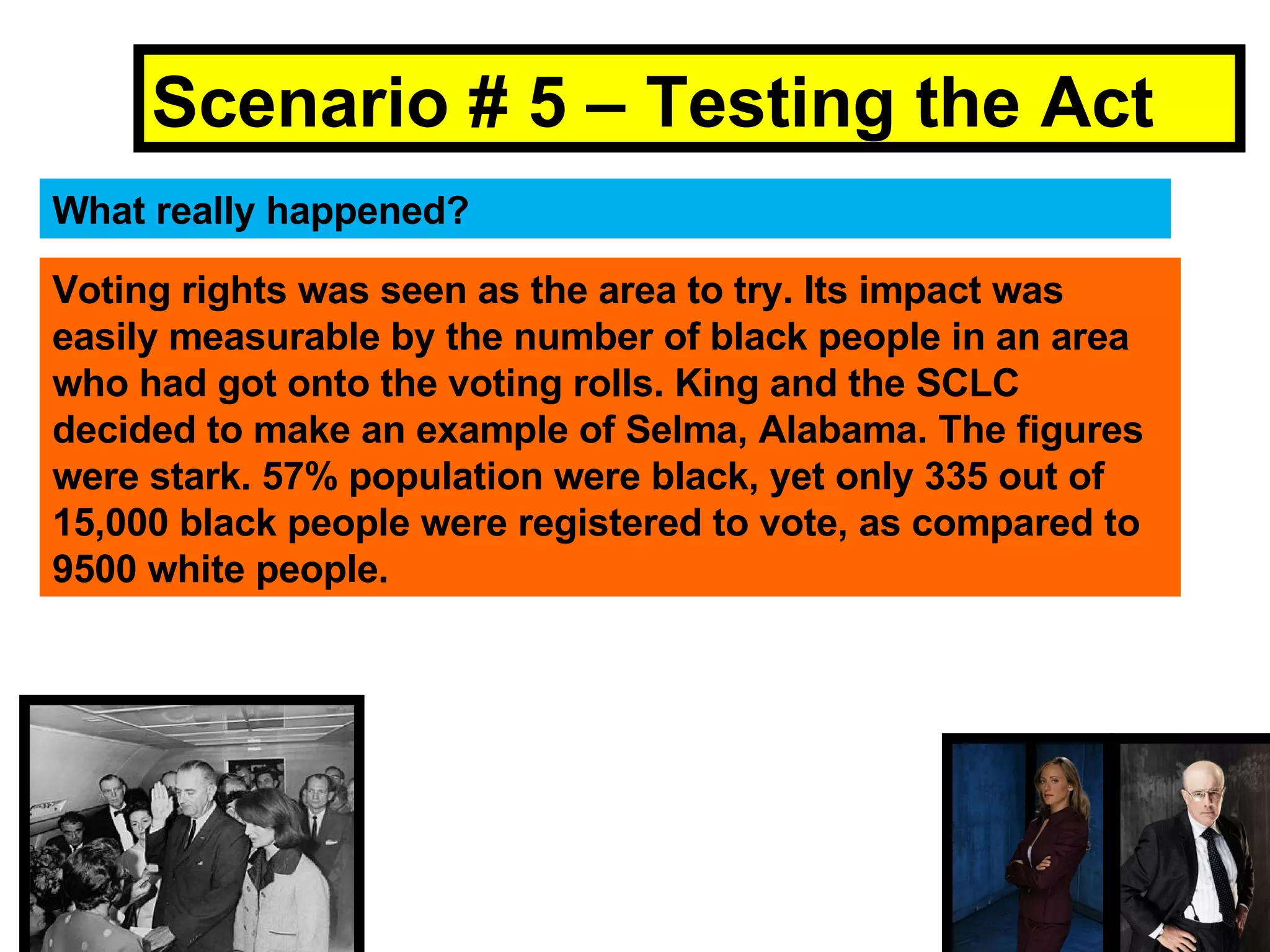 Scenario # 5 – Testing the Act

What really happened?

Voting rights was seen as the area to try. Its impact was easily measurable by the number of black people in an area who had got onto the voting rolls. King and the SCLC decided to make an example of Selma, Alabama. The figures were stark. 57% population were black, yet only 335 out of 15,000 black people were registered to vote, as compared to 9500 white people.